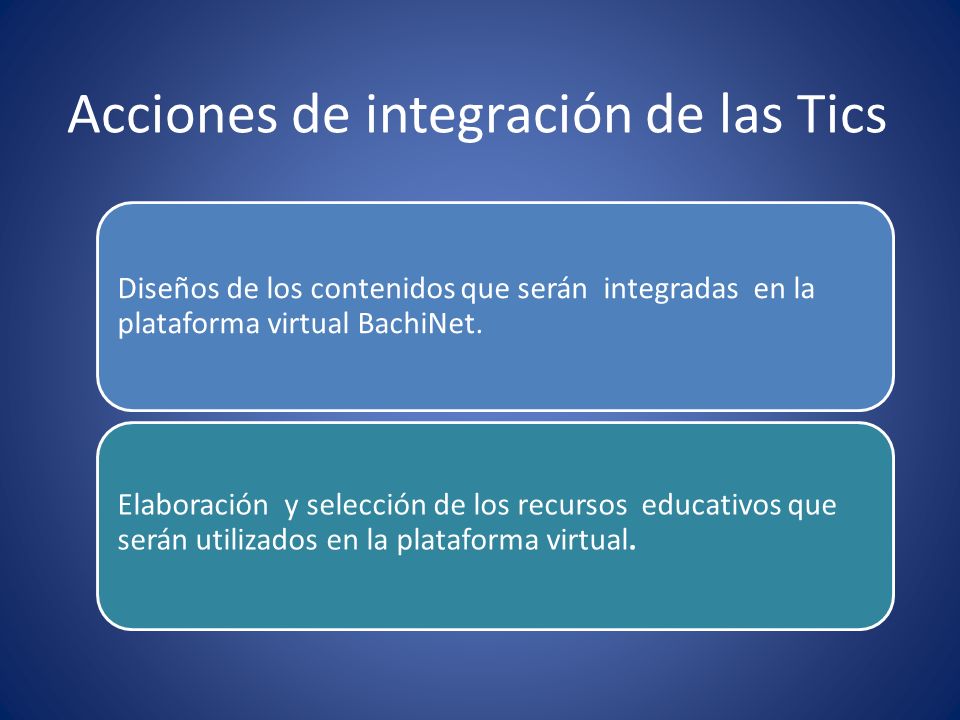 Acciones de integración de las Tics

Diseños de los contenidos que serán integradas en la plataforma virtual BachiNet.

Elaboración y selección de los recursos educativos que serán utilizados en la plataforma virtual.